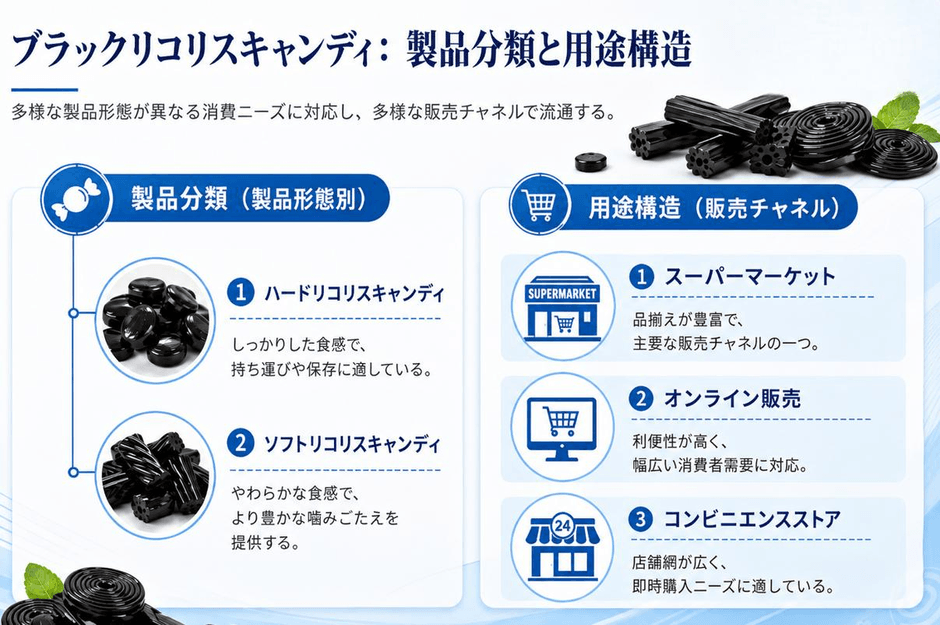 ブラックリコリスキャンディ：製品分類と用途構造

多様な製品形態が異なる消費ニーズに対応し、多様な販売チャネルで流通する。

製品分類（製品形態別）

1 ハードリコリスキャンディ

しっかりした食感で、持ち運びや保存に適している。

2 ソフトリコリスキャンディ

やわらかな食感で、より豊かな噛みごたえを提供する。

用途構造（販売チャネル）

SUPERMARKET

1 スーパーマーケット

品揃えが豊富で、主要な販売チャネルの一つ。

2 オンライン販売

利便性が高く、幅広い消費者需要に対応。

24

3 コンビニエンスストア

店舗網が広く、即時購入ニーズに適している。